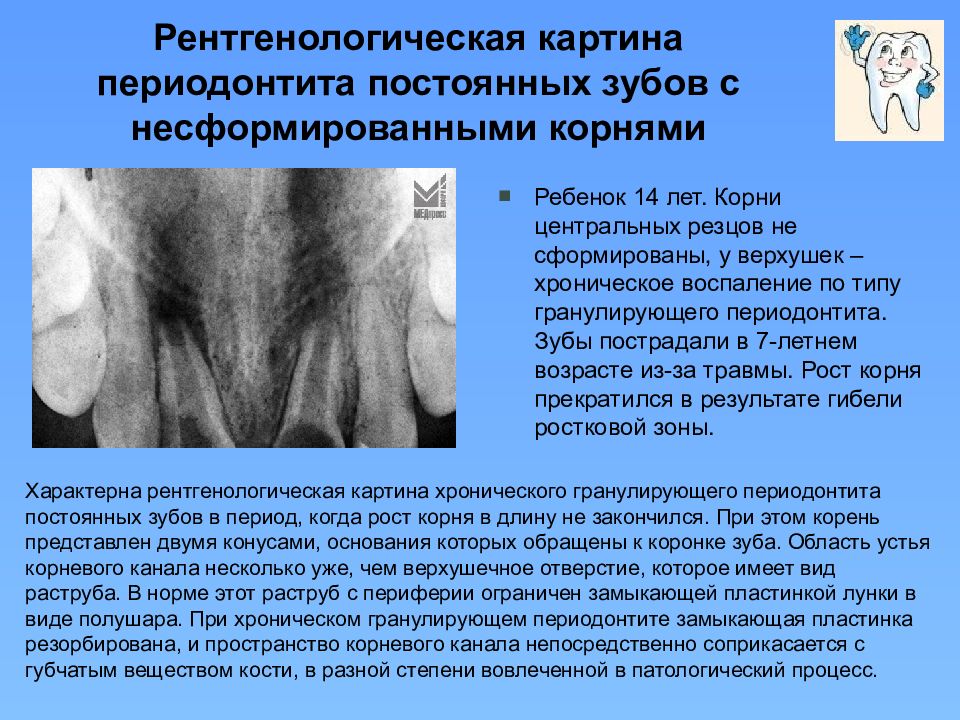 Рентгенологическая картина периодонтита постоянных зубов с несформированными корнями

МЕДпресс

Ребенок 14 лет. Корни центральных резцов не сформированы, у верхушек – хроническое воспаление по типу гранулирующего периодонтита. Зубы пострадали в 7-летнем возрасте из-за травмы. Рост корня прекратился в результате гибели ростковой зоны.

Характерна рентгенологическая картина хронического гранулирующего периодонтита постоянных зубов в период, когда рост корня в длину не закончился. При этом корень представлен двумя конусами, основания которых обращены к коронке зуба. Область устья корневого канала несколько уже, чем верхушечное отверстие, которое имеет вид раструба. В норме этот раструб с периферии ограничен замыкающей пластинкой лунки в виде полушара. При хроническом гранулирующем периодонтите замыкающая пластинка резорбирована, и пространство корневого канала непосредственно соприкасается с губчатым веществом кости, в разной степени вовлеченной в патологический процесс.